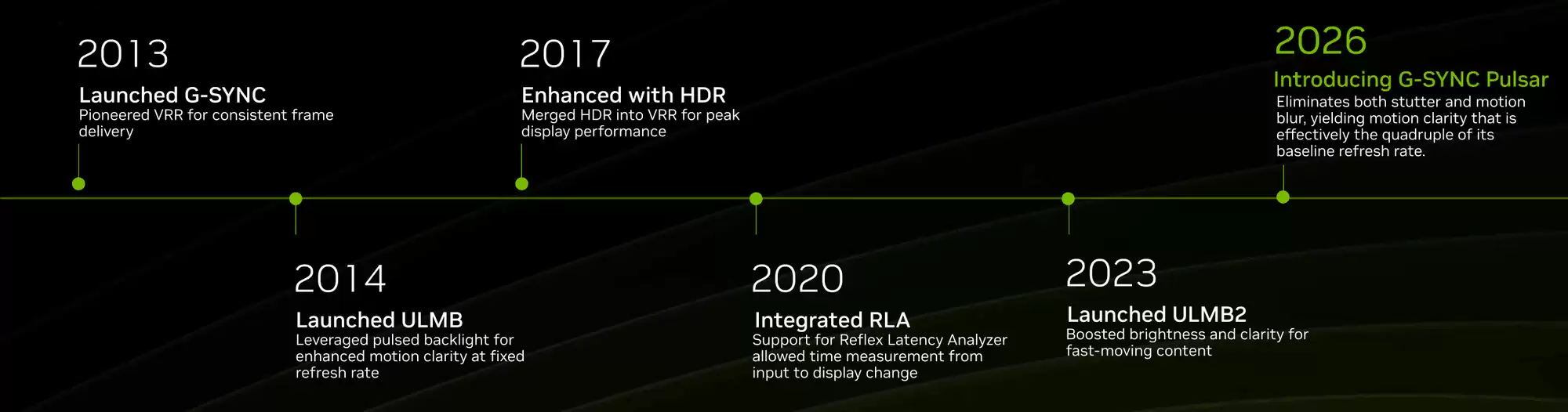 2013
Launched G-SYNC
Pioneered VRR for consistent frame delivery

2014
Launched ULMB
Leveraged pulsed backlight for enhanced motion clarity at fixed refresh rate

2017
Enhanced with HDR
Merged HDR into VRR for peak display performance

2020
Integrated RLA
Support for Reflex Latency Analyzer allowed time measurement from input to display change

2023
Launched ULMB2
Boosted brightness and clarity for fast-moving content

2026
Introducing G-SYNC Pulsar
Eliminates both stutter and motion blur, yielding motion clarity that is effectively the quadruple of its baseline refresh rate.